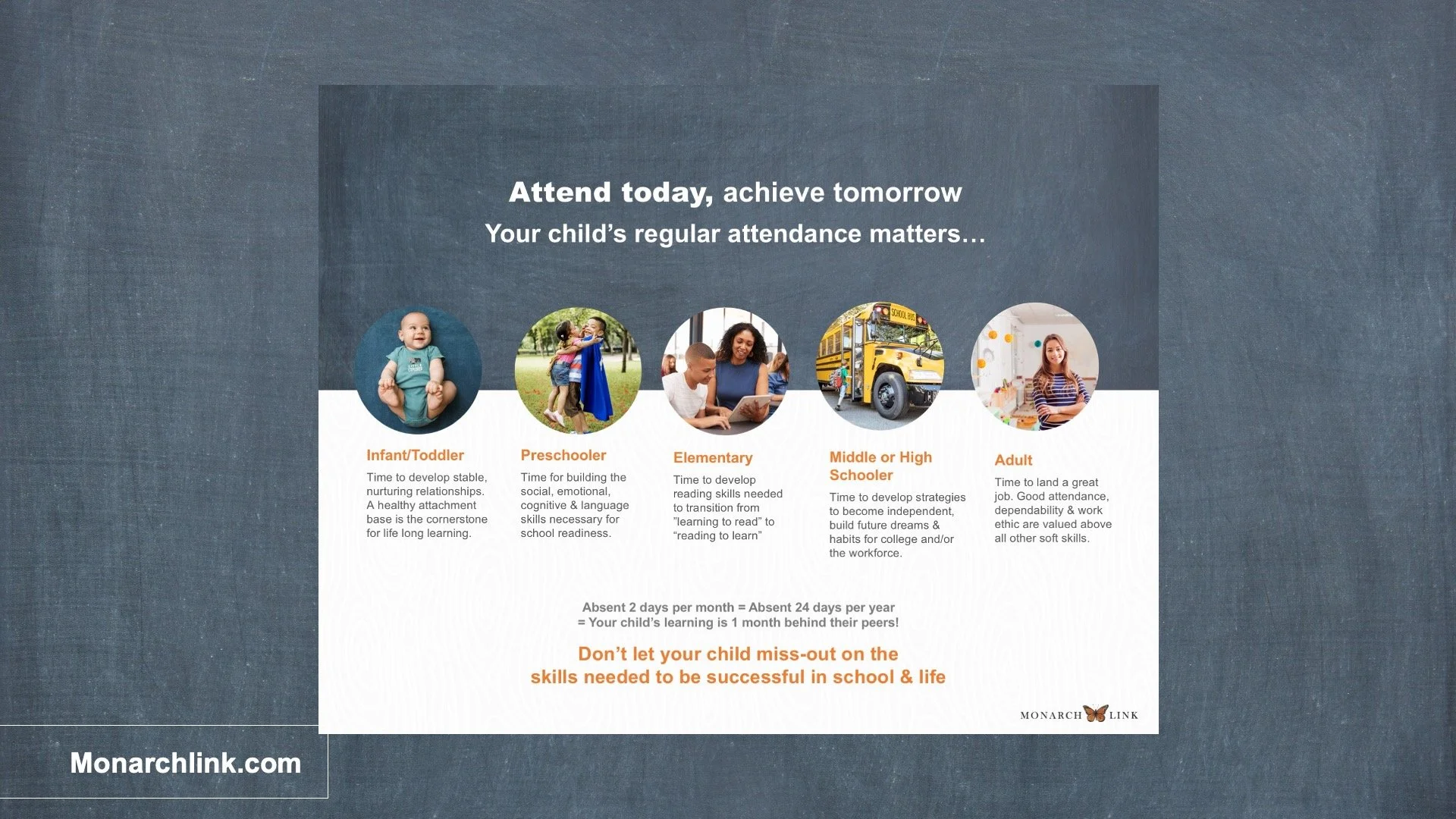 Attend today, achieve tomorrow
Your child's regular attendance matters…

SCHOOL BUS

Infant/Toddler
Time to develop stable, nurturing relationships. A healthy attachment base is the cornerstone for life long learning.

Preschooler
Time for building the social, emotional, cognitive & language skills necessary for school readiness.

Elementary
Time to develop reading skills needed to transition from "learning to read" to "reading to learn"

Middle or High Schooler
Time to develop strategies to become independent, build future dreams & habits for college and/or the workforce.

Adult
Time to land a great job. Good attendance, dependability & work ethic are valued above all other soft skills.

Absent 2 days per month = Absent 24 days per year
= Your child's learning is 1 month behind their peers!

Don't let your child miss-out on the skills needed to be successful in school & life

MONARCH LINK

Monarchlink.com